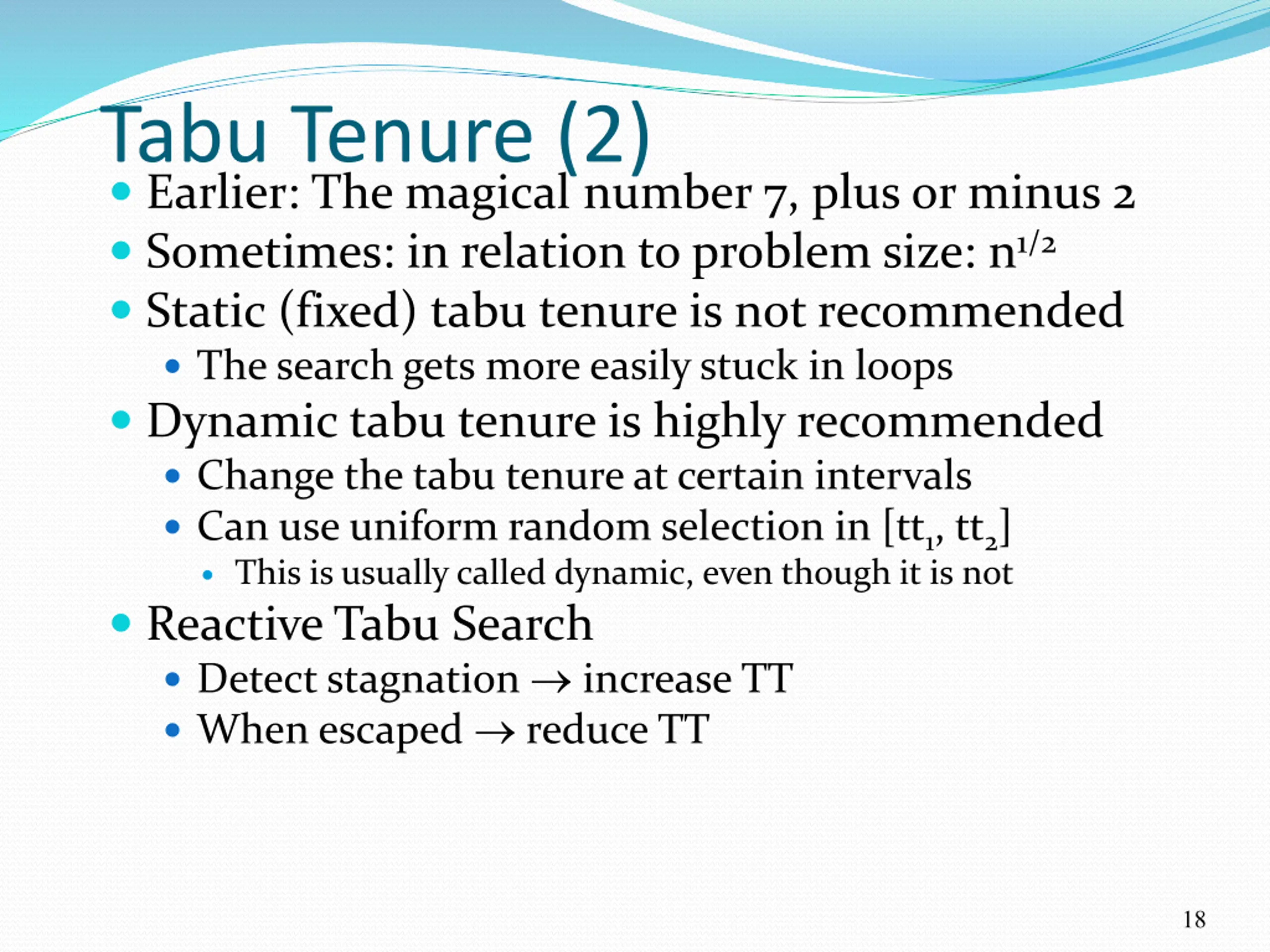 Tabu Tenure (2)

- Earlier: The magical number 7, plus or minus 2
- Sometimes: in relation to problem size: $n^{1/2}$
- Static (fixed) tabu tenure is not recommended
  - The search gets more easily stuck in loops
- Dynamic tabu tenure is highly recommended
  - Change the tabu tenure at certain intervals
  - Can use uniform random selection in $[tt_1, tt_2]$
    - This is usually called dynamic, even though it is not
- Reactive Tabu Search
  - Detect stagnation $\rightarrow$ increase TT
  - When escaped $\rightarrow$ reduce TT

18